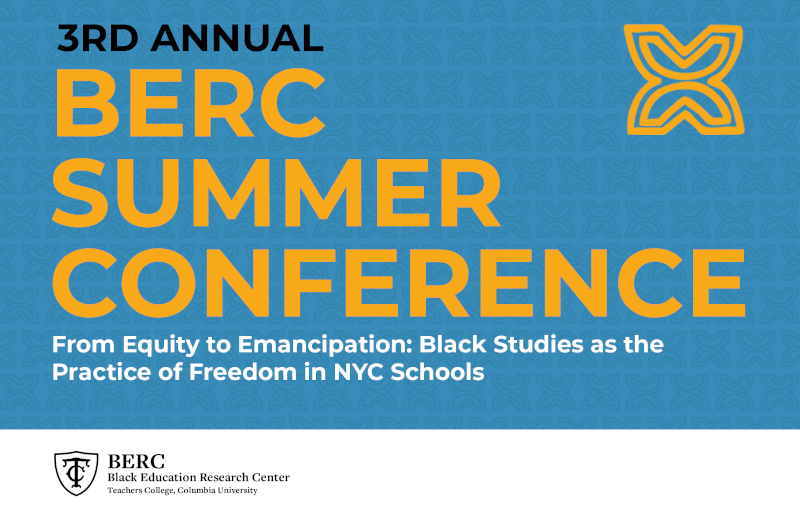 3RD ANNUAL
BERC SUMMER CONFERENCE

From Equity to Emancipation: Black Studies as the Practice of Freedom in NYC Schools

TC
BERC
Black Education Research Center
Teachers College, Columbia University